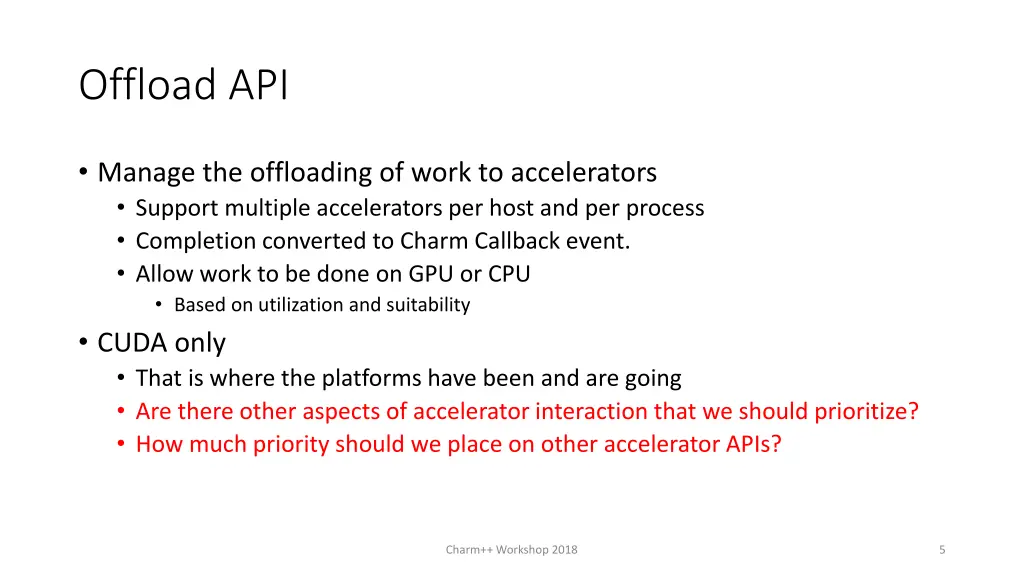 Offload API

• Manage the offloading of work to accelerators
  • Support multiple accelerators per host and per process
  • Completion converted to Charm Callback event.
  • Allow work to be done on GPU or CPU
    • Based on utilization and suitability
• CUDA only
  • That is where the platforms have been and are going
  • Are there other aspects of accelerator interaction that we should prioritize?
  • How much priority should we place on other accelerator APIs?

Charm++ Workshop 2018

5